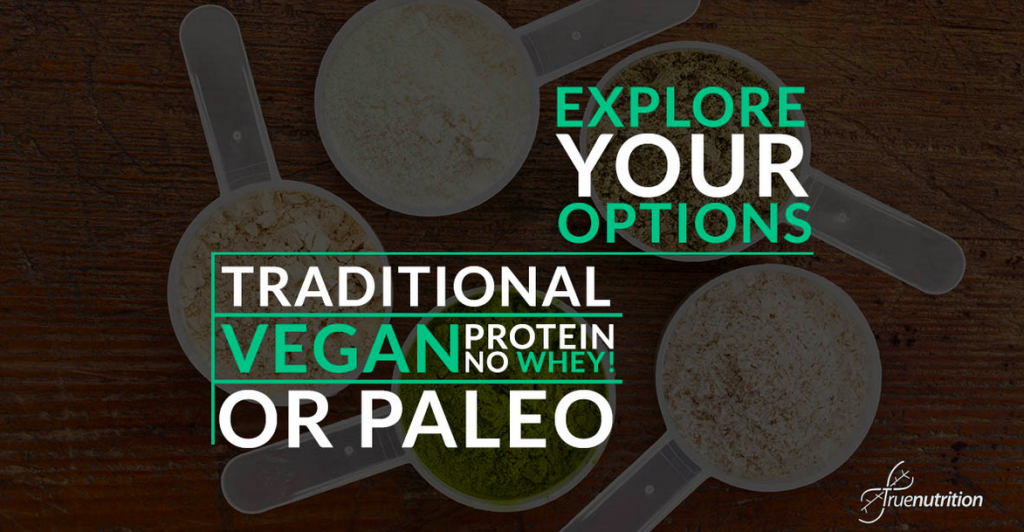 EXPLORE
YOUR
OPTIONS

TRADITIONAL
VEGAN PROTEIN NO WHEY!
OR PALEO

Truenutrition